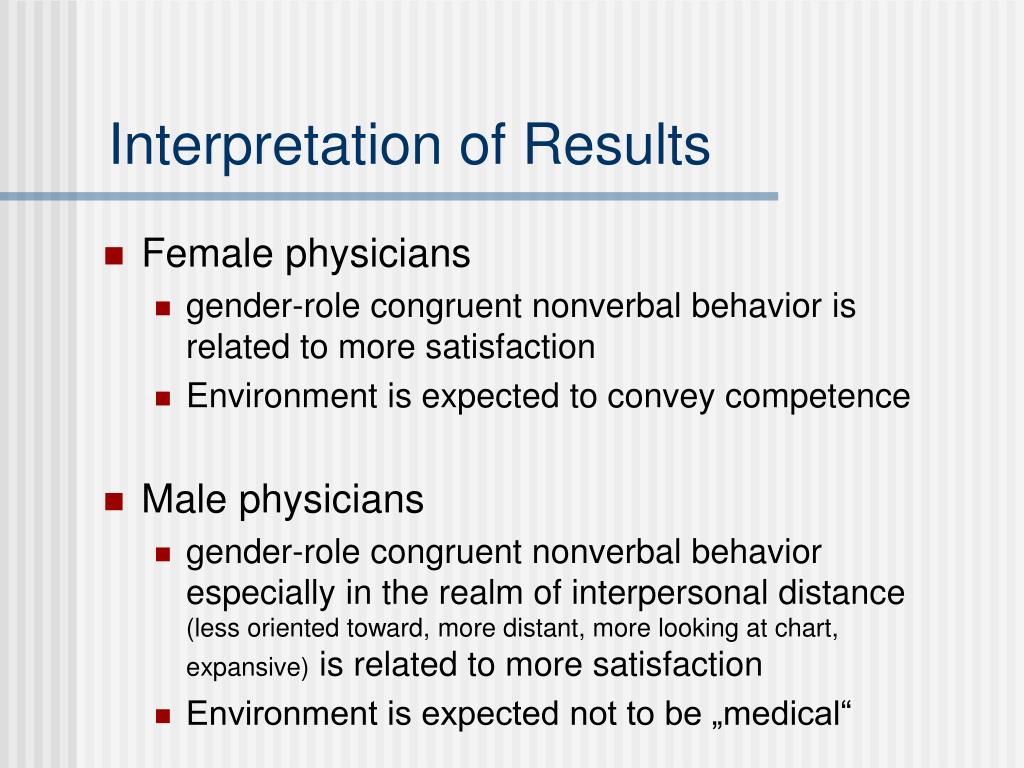 Interpretation of Results

Female physicians
gender-role congruent nonverbal behavior is related to more satisfaction
Environment is expected to convey competence

Male physicians
gender-role congruent nonverbal behavior especially in the realm of interpersonal distance (less oriented toward, more distant, more looking at chart, expansive) is related to more satisfaction
Environment is expected not to be „medical“